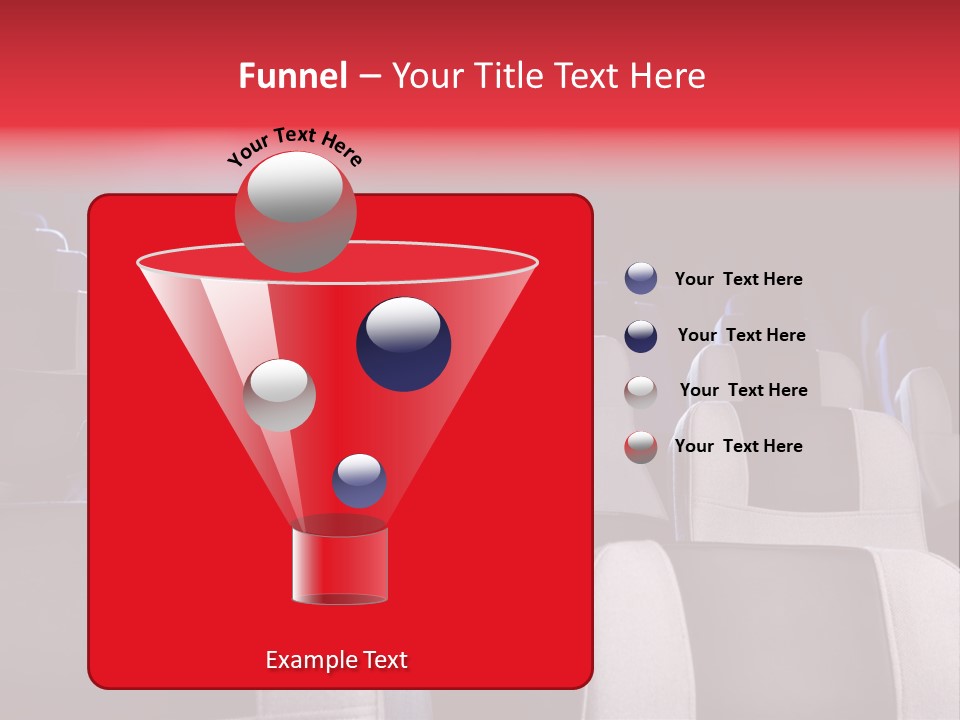 Funnel – Your Title Text Here

Your Text Here

Your  Text Here

Your  Text Here

Your  Text Here

Your  Text Here

Example Text